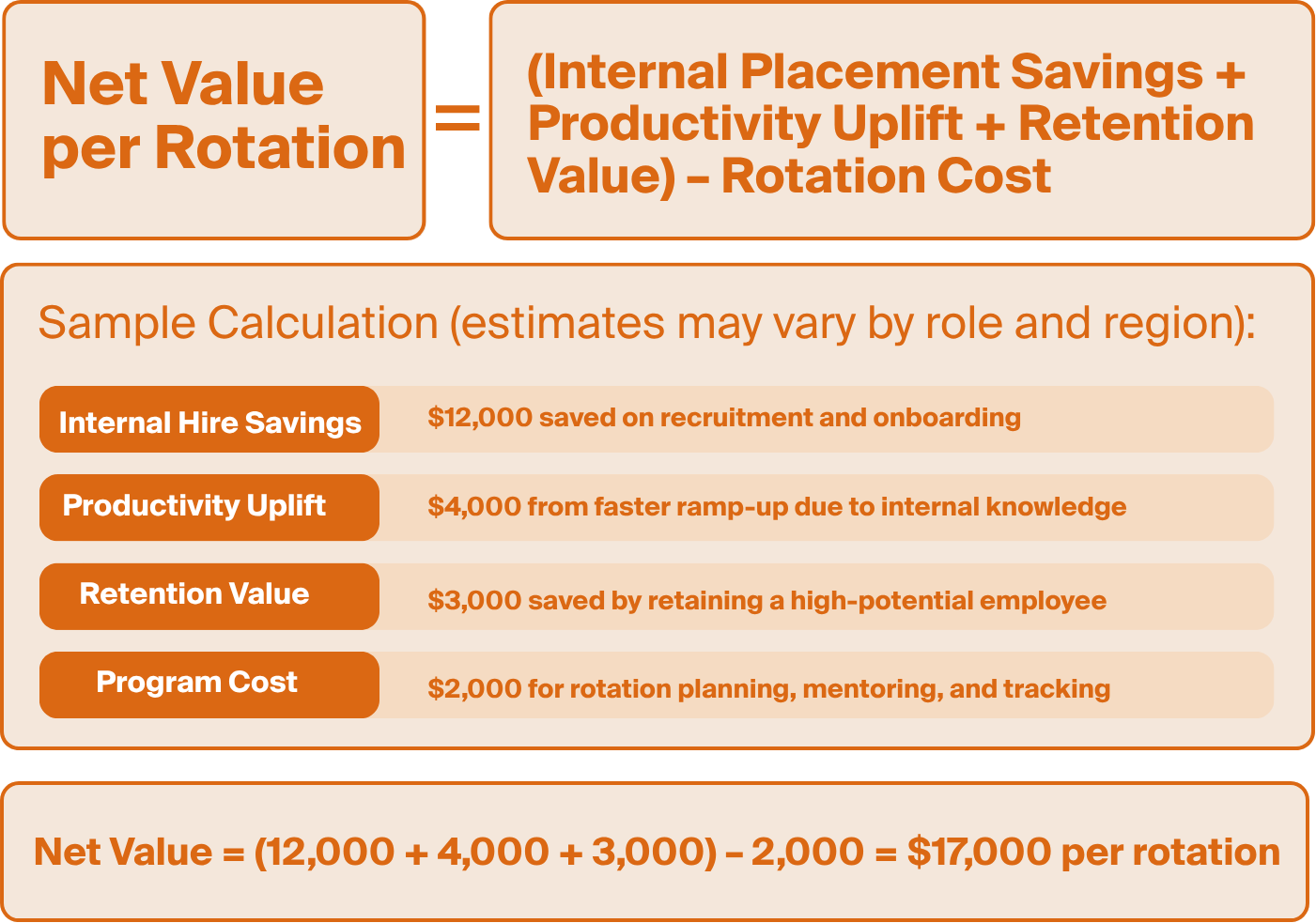 Net Value per Rotation

=

(Internal Placement Savings + Productivity Uplift + Retention Value) – Rotation Cost

Sample Calculation (estimates may vary by role and region):

| Internal Hire Savings | \$12,000 saved on recruitment and onboarding |
|---|---|
| Productivity Uplift | \$4,000 from faster ramp-up due to internal knowledge |
| Retention Value | \$3,000 saved by retaining a high-potential employee |
| Program Cost | \$2,000 for rotation planning, mentoring, and tracking |

Net Value = (12,000 + 4,000 + 3,000) – 2,000 = \$17,000 per rotation